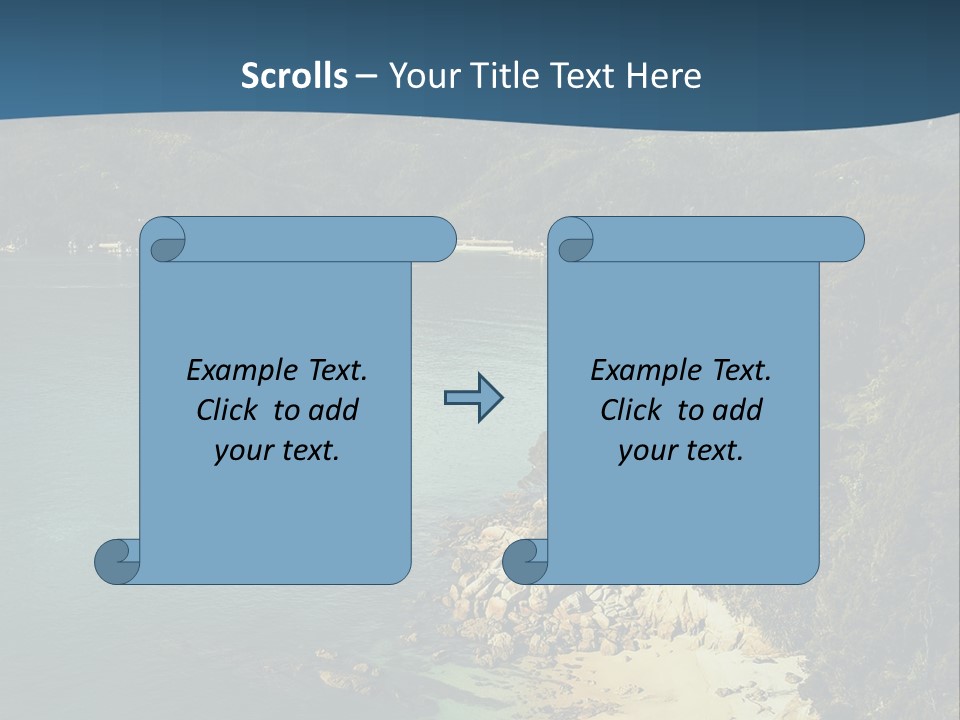 Scrolls – Your Title Text Here

Example Text. Click to add your text.

Example Text. Click to add your text.